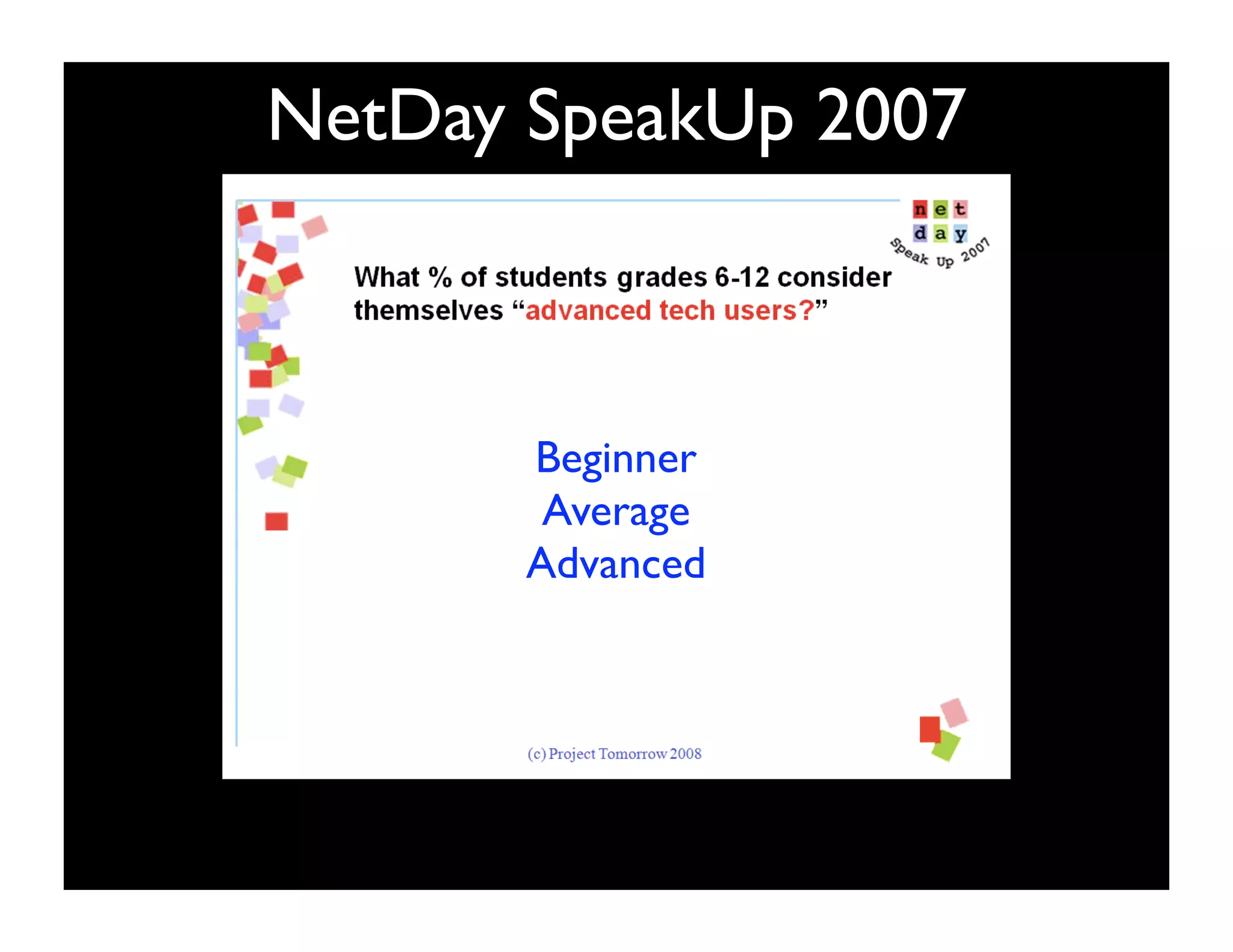 NetDay SpeakUp 2007

net
day
Speak Up 2007

What % of students grades 6-12 consider themselves “advanced tech users?”

Beginner
Average
Advanced

(c) Project Tomorrow 2008